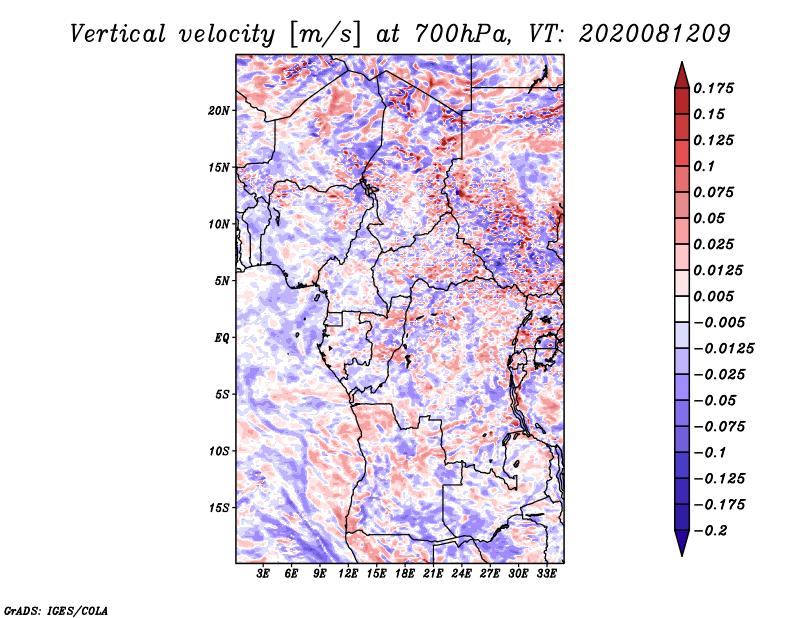 Vertical velocity [m/s] at 700hPa, VT: 2020081209

20N
15N
10N
5N
EQ
5S
10S
15S

3E 6E 9E 12E 15E 18E 21E 24E 27E 30E 33E

0.175
0.15
0.125
0.1
0.075
0.05
0.025
0.0125
0.005
−0.005
−0.0125
−0.025
−0.05
−0.075
−0.1
−0.125
−0.175
−0.2

GrADS: IGES/COLA